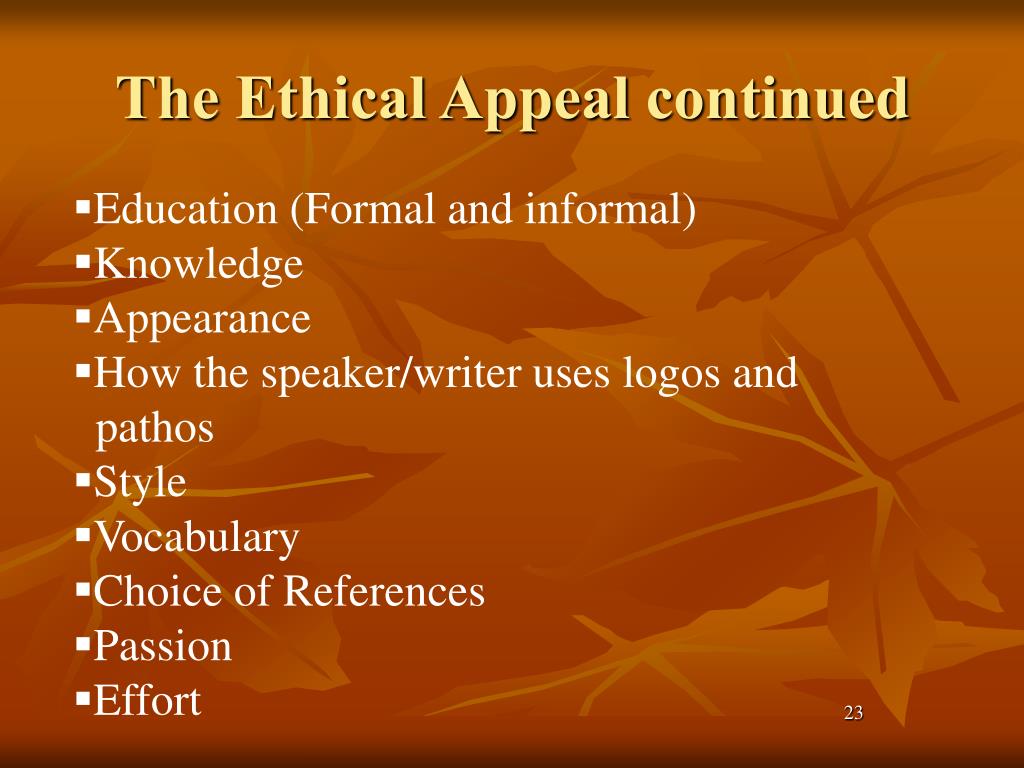 The Ethical Appeal continued

▪Education (Formal and informal)
▪Knowledge
▪Appearance
▪How the speaker/writer uses logos and pathos
▪Style
▪Vocabulary
▪Choice of References
▪Passion
▪Effort

23